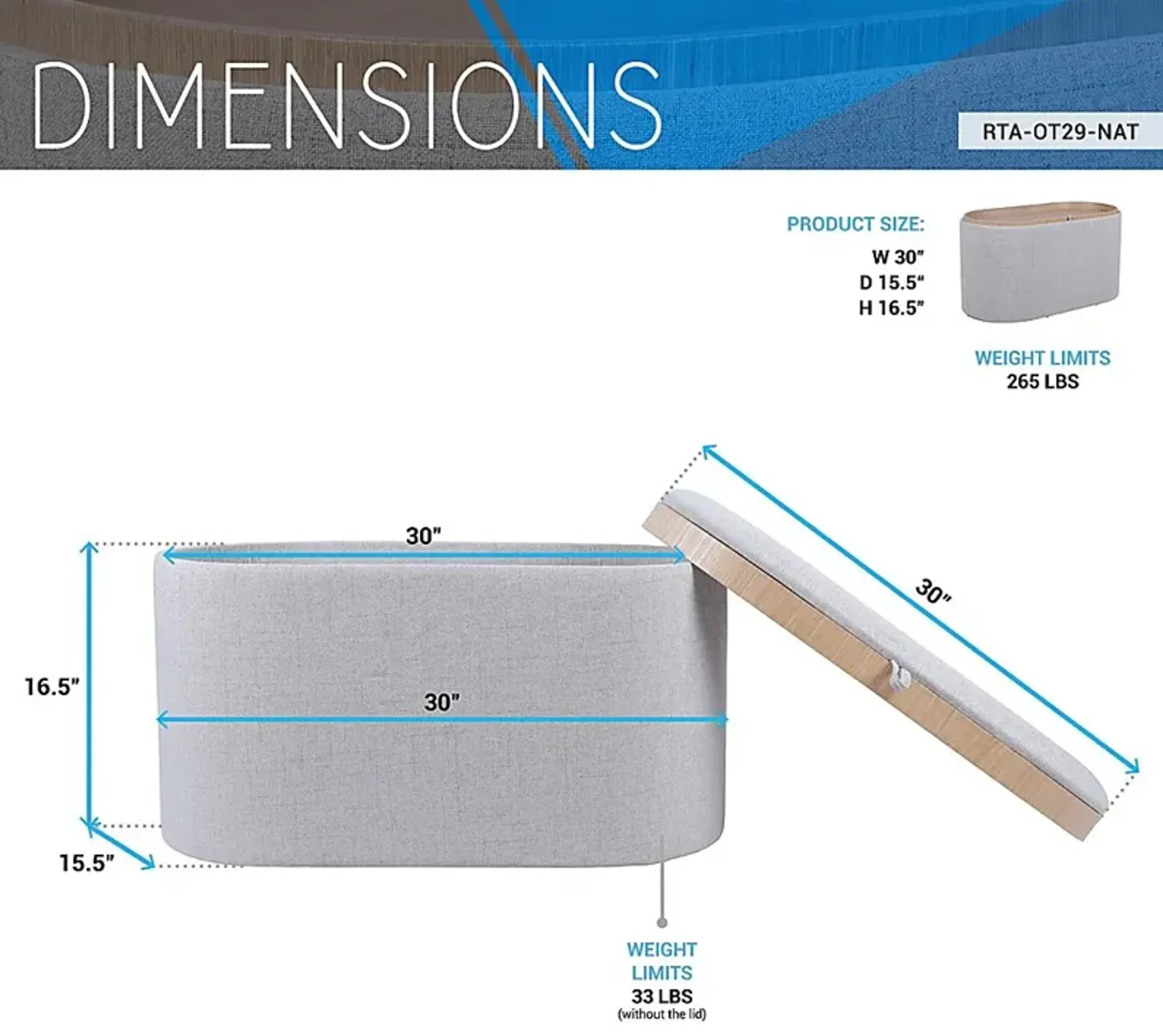 DIMENSIONS

RTA-OT29-NAT

PRODUCT SIZE:
W 30"
D 15.5"
H 16.5"

WEIGHT LIMITS
265 LBS

30"

30"

16.5"

30"

15.5"

WEIGHT LIMITS
33 LBS
(without the lid)